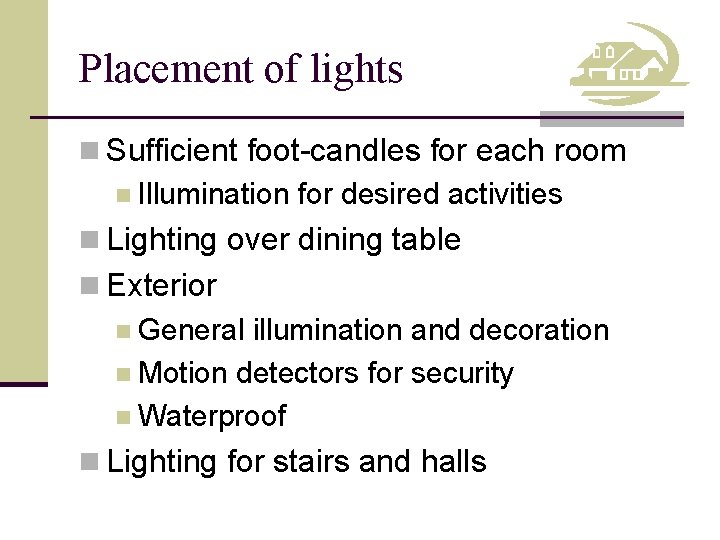 Placement of lights

Sufficient foot-candles for each room
Illumination for desired activities
Lighting over dining table
Exterior
General illumination and decoration
Motion detectors for security
Waterproof
Lighting for stairs and halls